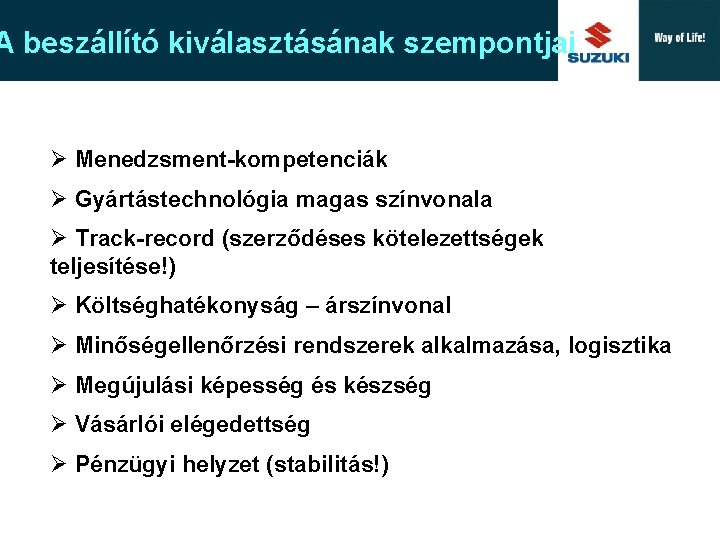 A beszállító kiválasztásának szempontjai

SUZUKI

Way of Life!

➢ Menedzsment-kompetenciák

➢ Gyártástechnológia magas színvonala

➢ Track-record (szerződéses kötelezettségek teljesítése!)

➢ Költséghatékonyság – árszínvonal

➢ Minőségellenőrzési rendszerek alkalmazása, logisztika

➢ Megújulási képesség és készség

➢ Vásárlói elégedettség

➢ Pénzügyi helyzet (stabilitás!)